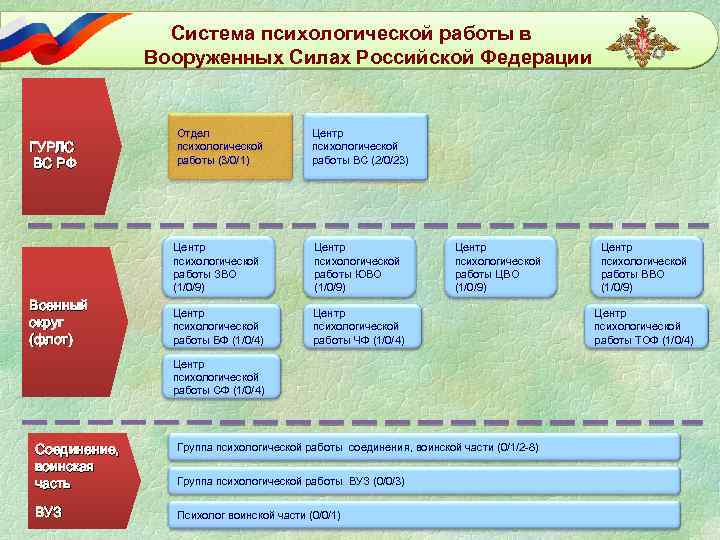 Система психологической работы в Вооруженных Силах Российской Федерации

ГУРЛС ВС РФ

Отдел психологической работы (3/0/1)

Центр психологической работы ВС (2/0/23)

Военный округ (флот)

Центр психологической работы ЗВО (1/0/9)

Центр психологической работы ЮВО (1/0/9)

Центр психологической работы ЦВО (1/0/9)

Центр психологической работы ВВО (1/0/9)

Центр психологической работы БФ (1/0/4)

Центр психологической работы ЧФ (1/0/4)

Центр психологической работы ТОФ (1/0/4)

Центр психологической работы СФ (1/0/4)

Соединение, воинская часть

ВУЗ

Группа психологической работы соединения, воинской части (0/1/2-8)

Группа психологической работы ВУЗ (0/0/3)

Психолог воинской части (0/0/1)